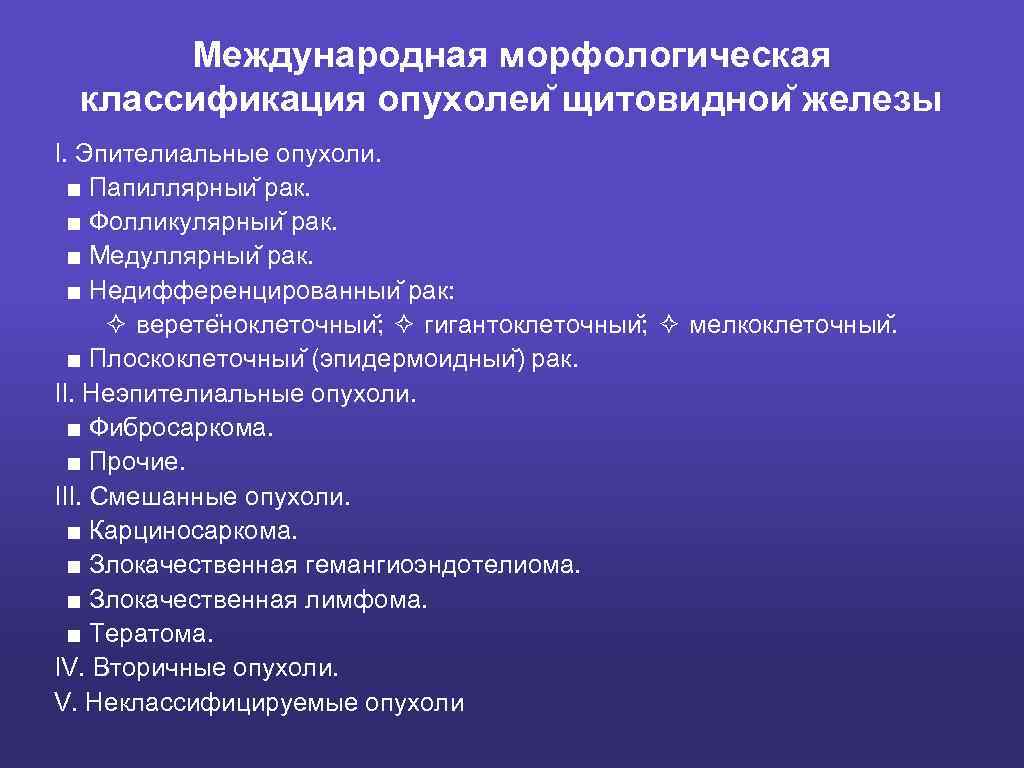 Международная морфологическая классификация опухолей щитовидной железы

I. Эпителиальные опухоли.
■ Папиллярный рак.
■ Фолликулярный рак.
■ Медуллярный рак.
■ Недифференцированный рак:
✧ веретёноклеточный; ✧ гигантоклеточный; ✧ мелкоклеточный.
■ Плоскоклеточный (эпидермоидный) рак.
II. Неэпителиальные опухоли.
■ Фибросаркома.
■ Прочие.
III. Смешанные опухоли.
■ Карциносаркома.
■ Злокачественная гемангиоэндотелиома.
■ Злокачественная лимфома.
■ Тератома.
IV. Вторичные опухоли.
V. Неклассифицируемые опухоли